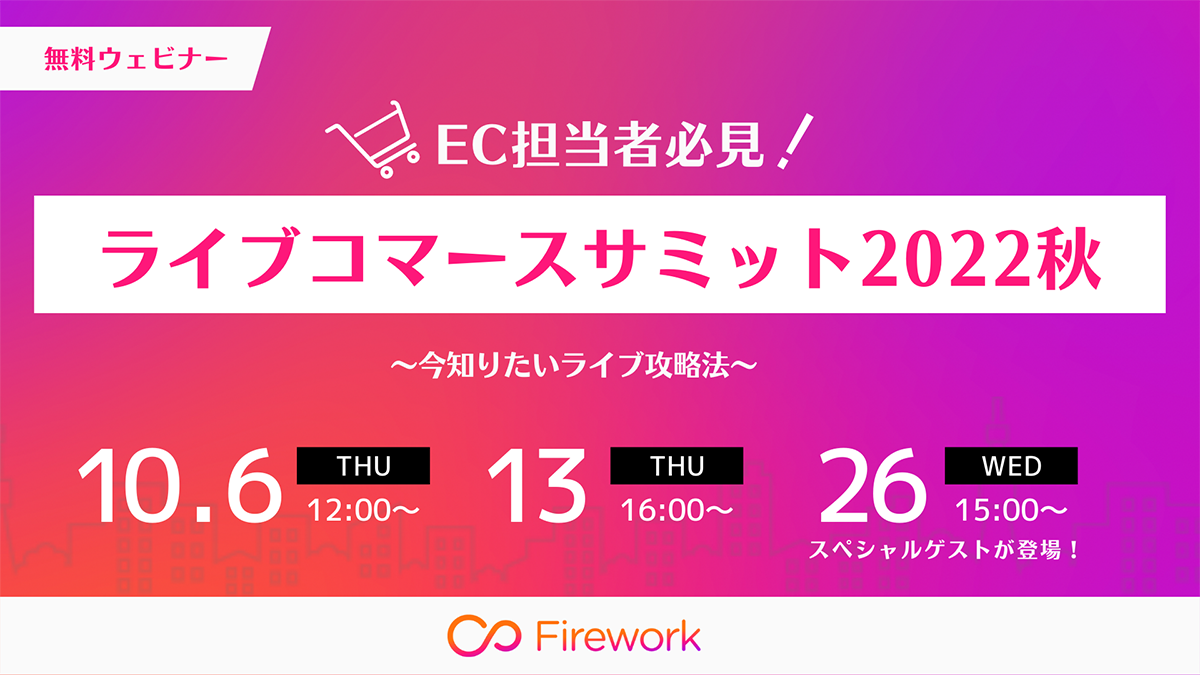 無料ウェビナー

EC担当者必見！

ライブコマースサミット2022秋

〜今知りたいライブ攻略法〜

10.6 THU 12:00〜

13 THU 16:00〜

26 WED 15:00〜

スペシャルゲストが登場！

Firework